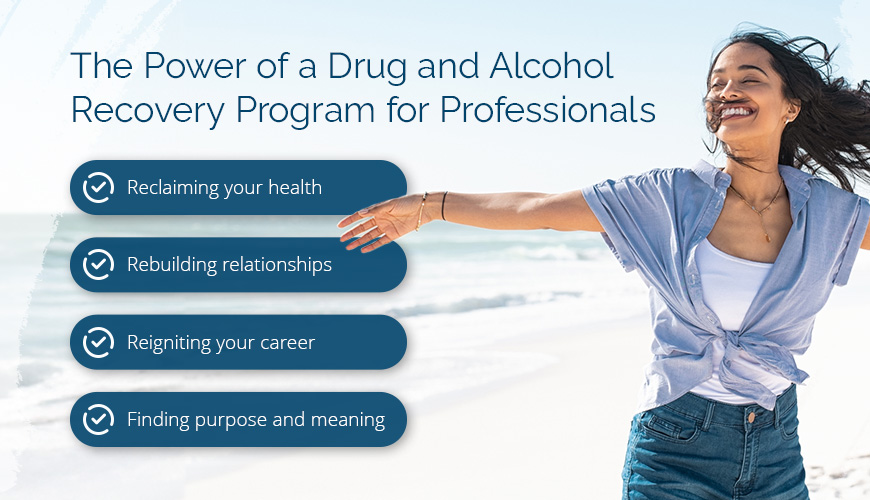 The Power of a Drug and Alcohol Recovery Program for Professionals

Reclaiming your health

Rebuilding relationships

Reigniting your career

Finding purpose and meaning